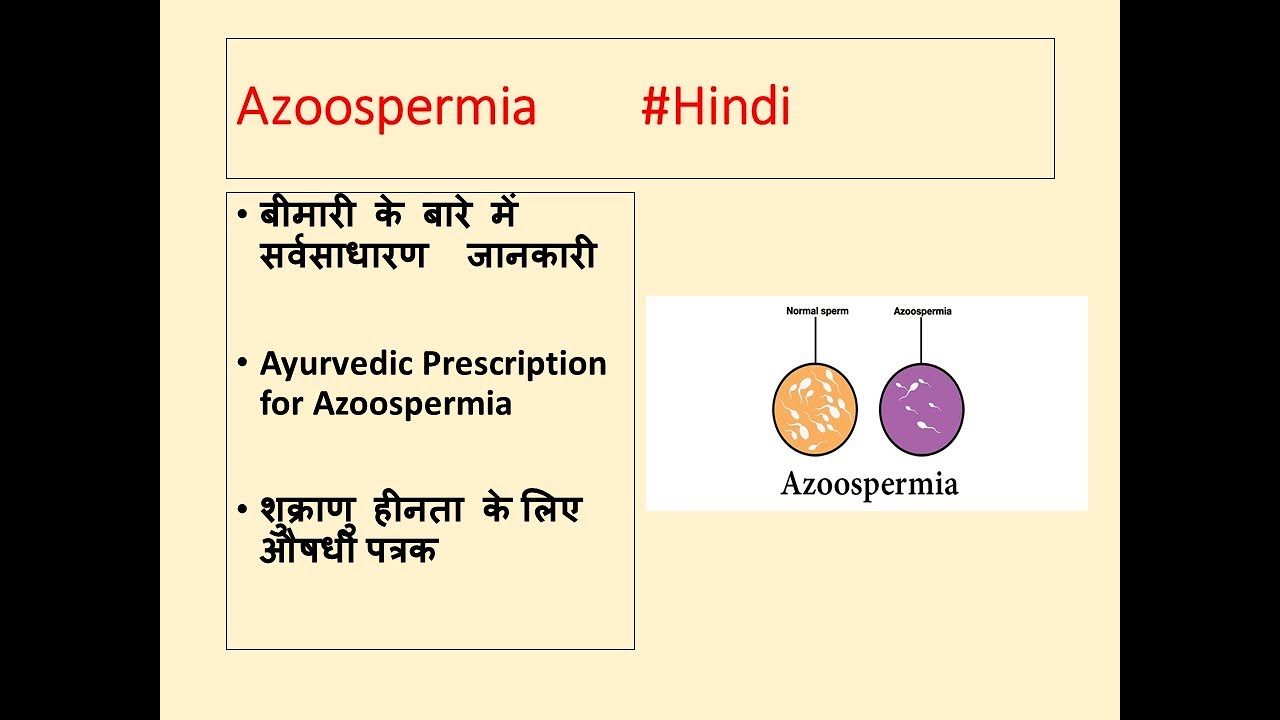 Azoospermia #Hindi

• बीमारी के बारे में सर्वसाधारण जानकारी

• Ayurvedic Prescription for Azoospermia

• शुक्राणु हीनता के लिए औषधी पत्रक

Normal sperm
Azoospermia

Azoospermia